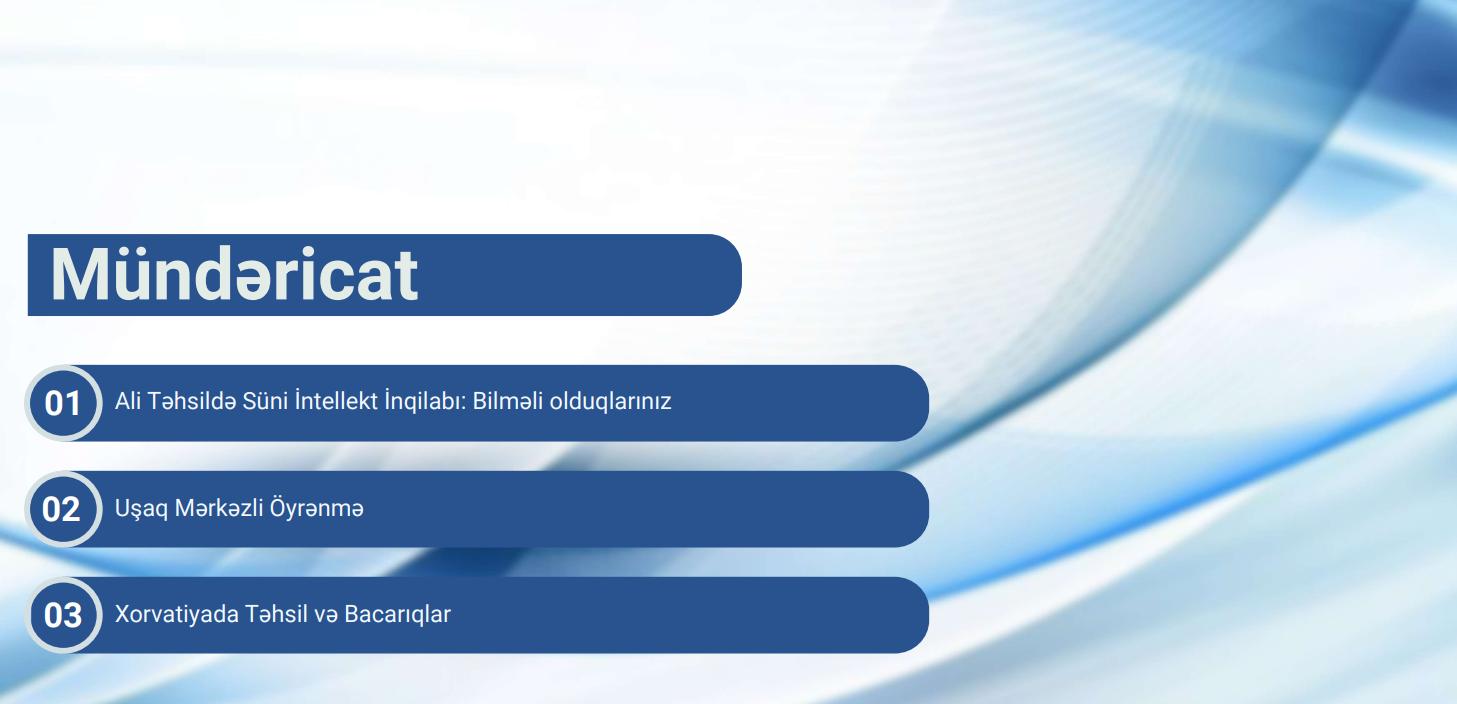 Mündəricat

01 Ali Təhsildə Süni İntellekt İnqilabı: Bilməli olduqlarınız

02 Uşaq Mərkəzli Öyrənmə

03 Xorvatiyada Təhsil və Bacarıqlar